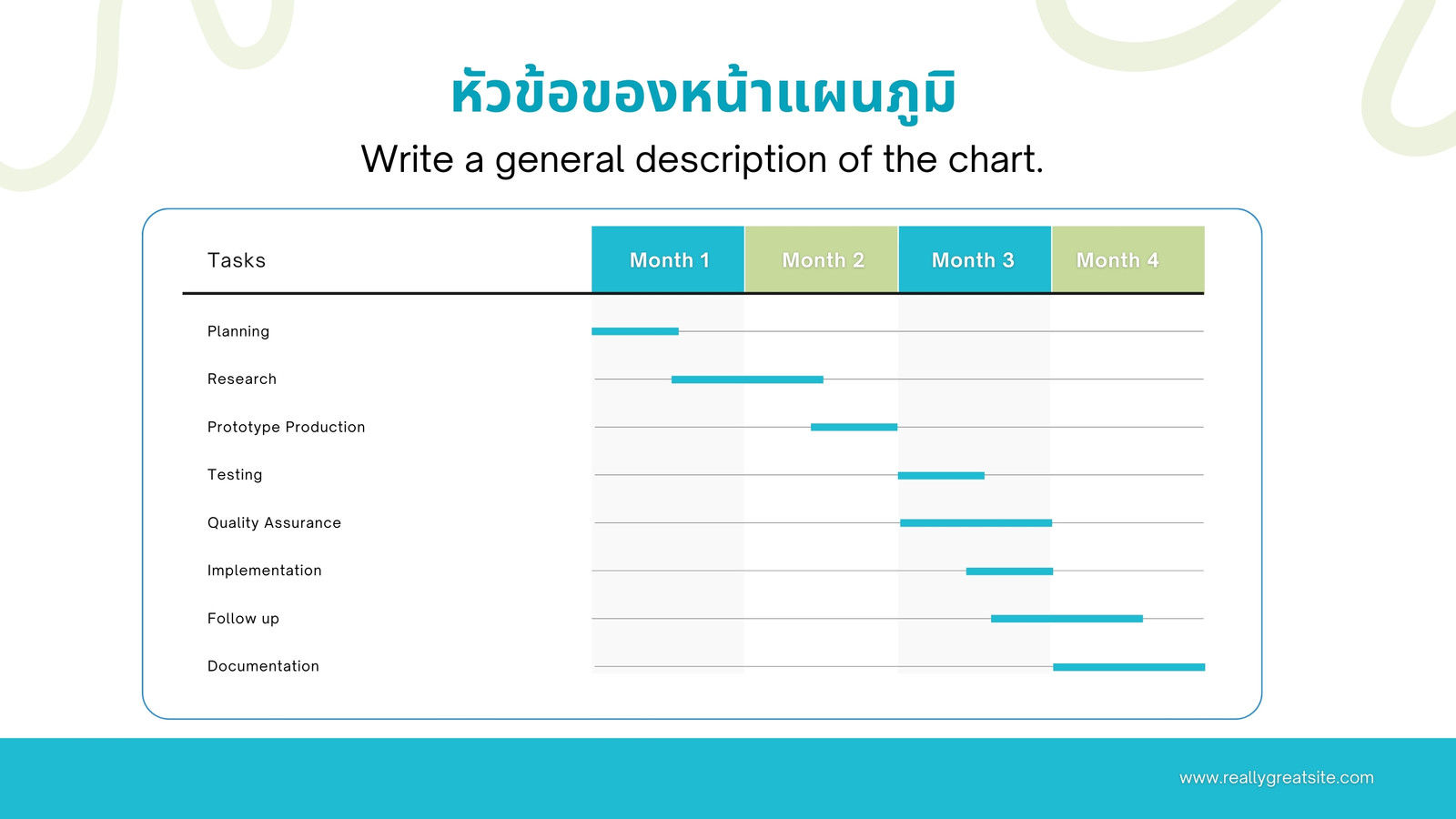 หัวข้อของหน้าแผนภูมิ

Write a general description of the chart.

| Tasks | Month 1 | Month 2 | Month 3 | Month 4 |
|---|---|---|---|---|
| Planning | | | | |
| Research | | | | |
| Prototype Production | | | | |
| Testing | | | | |
| Quality Assurance | | | | |
| Implementation | | | | |
| Follow up | | | | |
| Documentation | | | | |

www.reallygreatsite.com